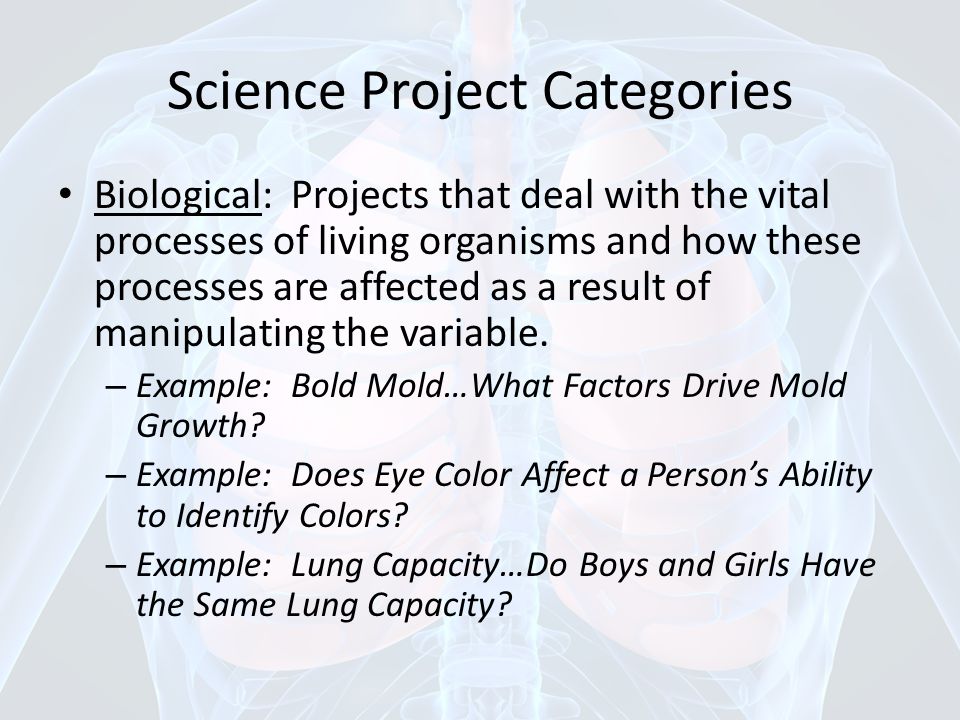 Science Project Categories

• Biological: Projects that deal with the vital processes of living organisms and how these processes are affected as a result of manipulating the variable.

– Example: Bold Mold…What Factors Drive Mold Growth?

– Example: Does Eye Color Affect a Person's Ability to Identify Colors?

– Example: Lung Capacity…Do Boys and Girls Have the Same Lung Capacity?